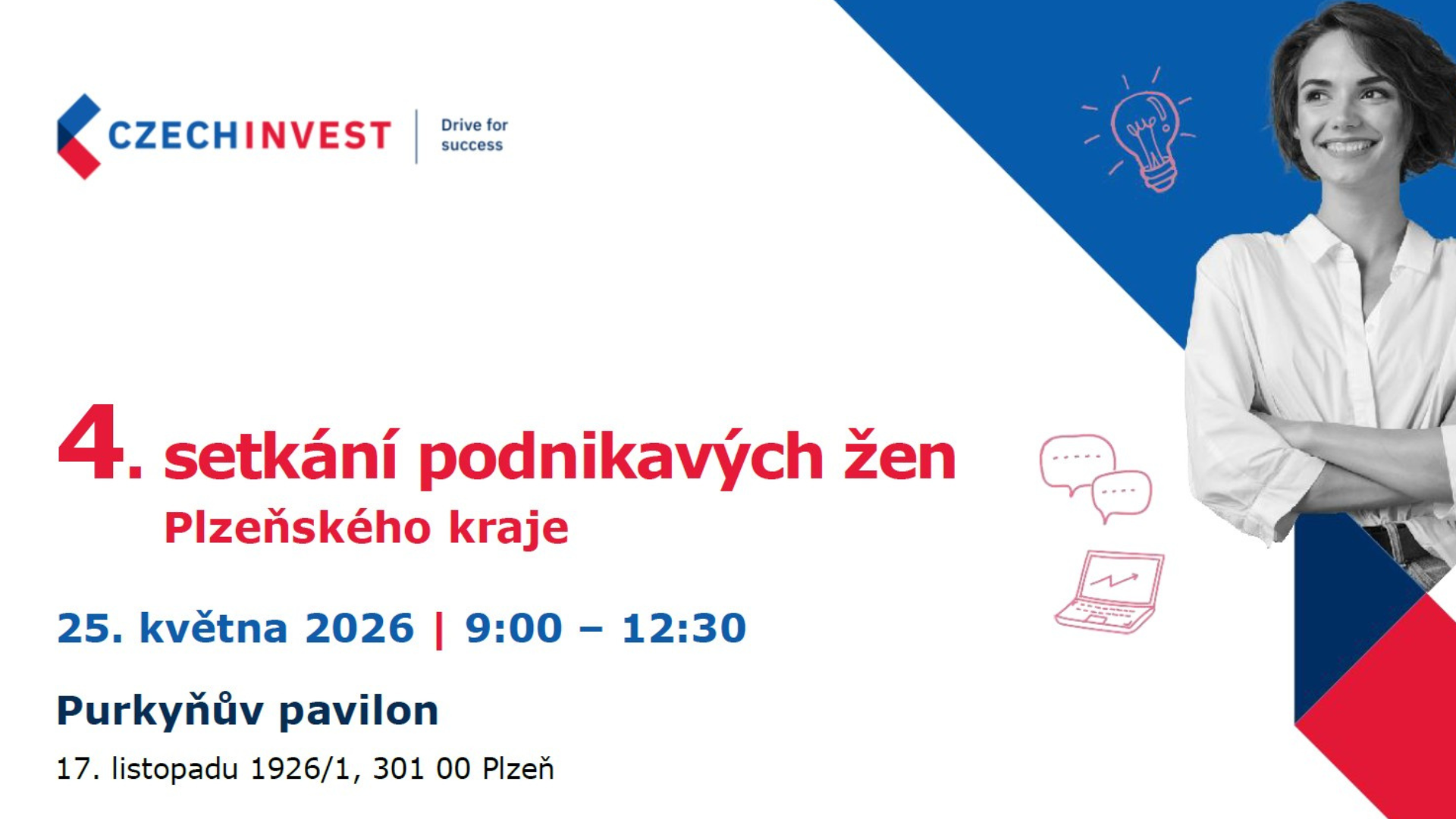 CZECHINVEST | Drive for success

4. setkání podnikavých žen Plzeňského kraje

25. května 2026 | 9:00 – 12:30

Purkyňův pavilon

17. listopadu 1926/1, 301 00 Plzeň